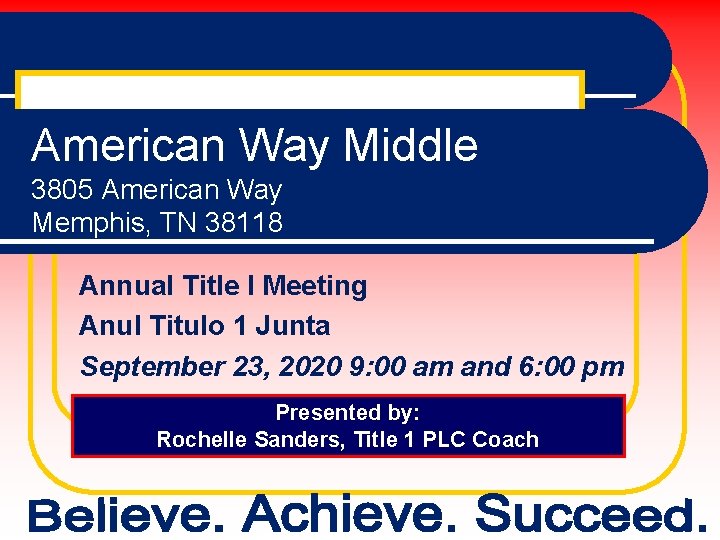 American Way Middle
3805 American Way
Memphis, TN 38118

Annual Title I Meeting
Anul Titulo 1 Junta
September 23, 2020 9:00 am and 6:00 pm

Presented by:
Rochelle Sanders, Title 1 PLC Coach

Believe. Achieve. Succeed.